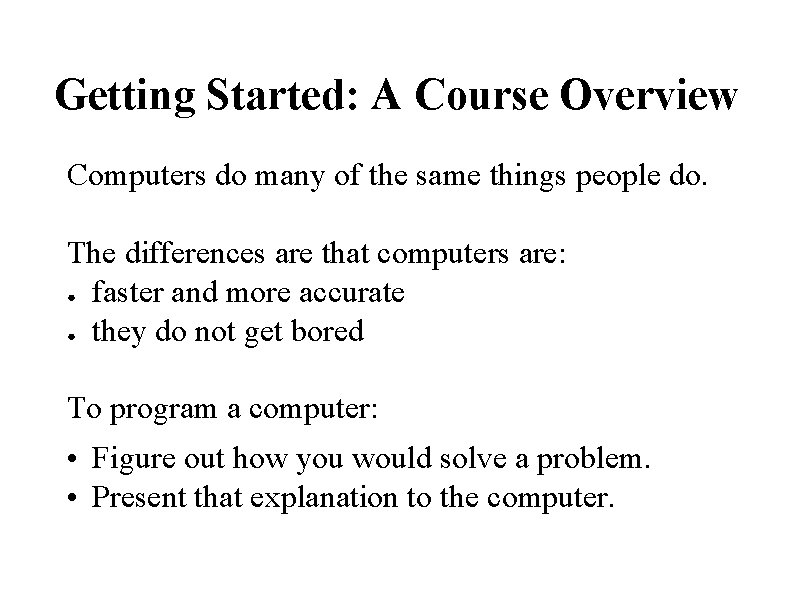 Getting Started: A Course Overview

Computers do many of the same things people do.

The differences are that computers are:
• faster and more accurate
• they do not get bored

To program a computer:

• Figure out how you would solve a problem.
• Present that explanation to the computer.